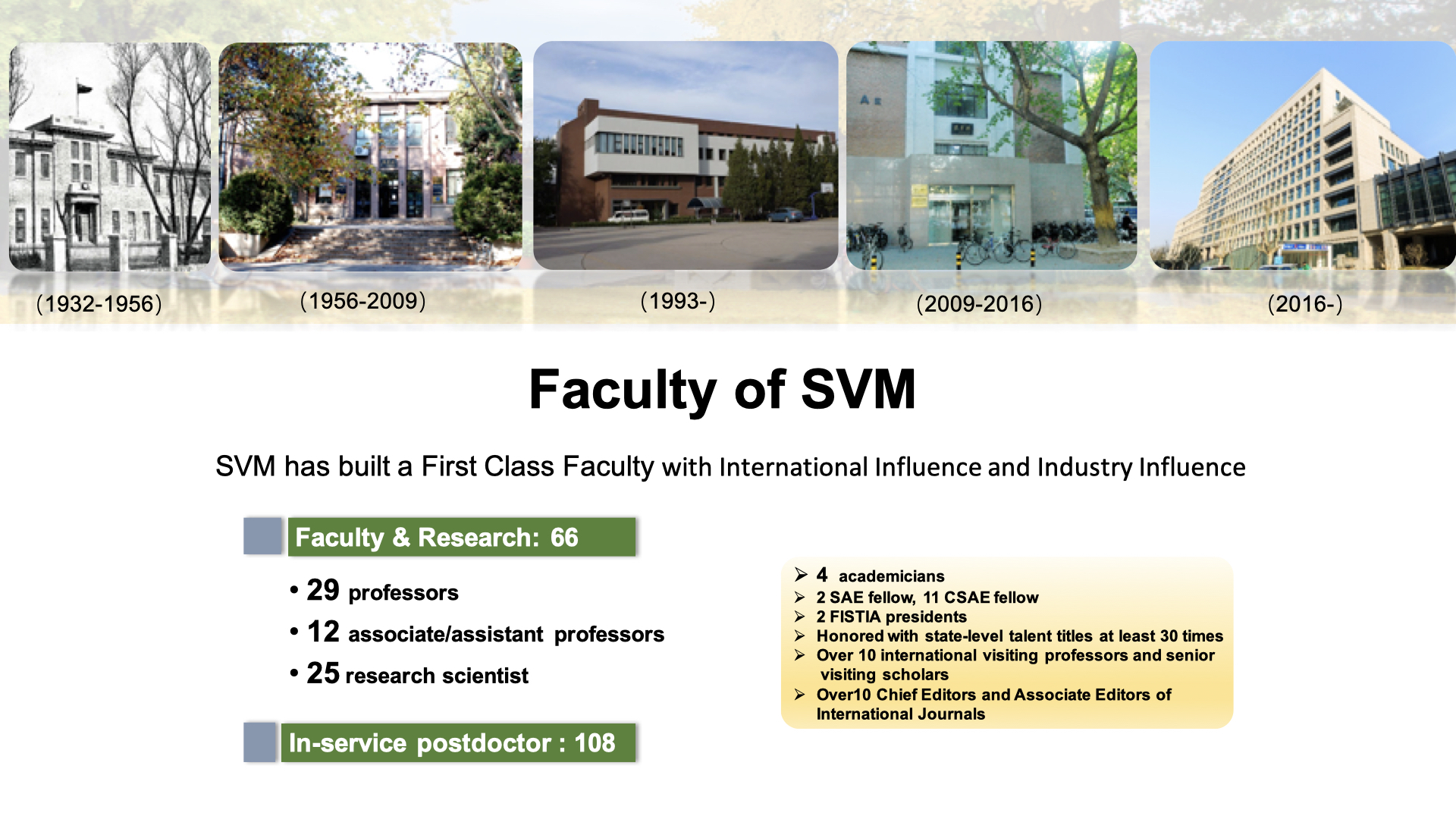 (1932-1956)

(1956-2009)

(1993-)

(2009-2016)

(2016-)

Faculty of SVM

SVM has built a First Class Faculty with International Influence and Industry Influence

Faculty & Research: 66

• 29 professors
• 12 associate/assistant professors
• 25 research scientist

In-service postdoctor : 108

➢ 4 academicians
➢ 2 SAE fellow, 11 CSAE fellow
➢ 2 FISTIA presidents
➢ Honored with state-level talent titles at least 30 times
➢ Over 10 international visiting professors and senior visiting scholars
➢ Over10 Chief Editors and Associate Editors of International Journals